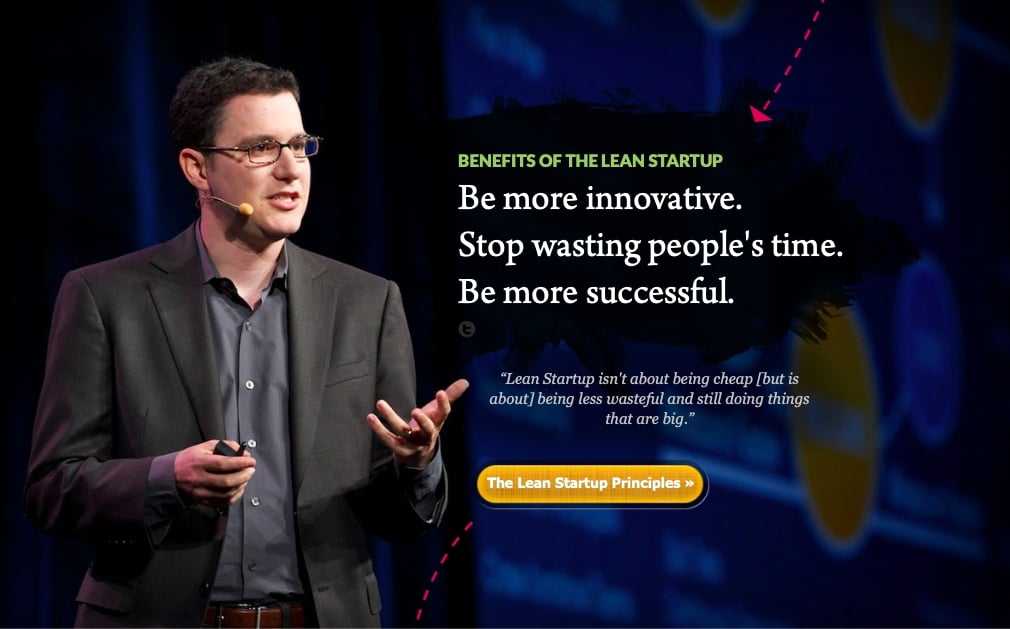 BENEFITS OF THE LEAN STARTUP

Be more innovative.
Stop wasting people's time.
Be more successful.

"Lean Startup isn't about being cheap [but is about] being less wasteful and still doing things that are big."

The Lean Startup Principles »